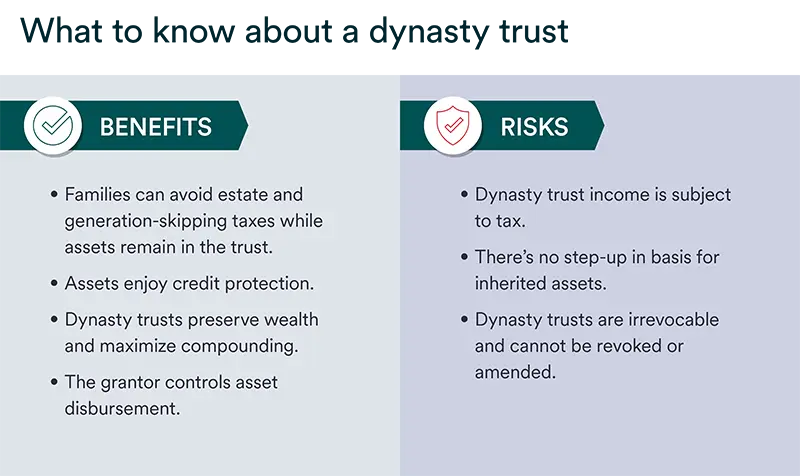 What to know about a dynasty trust

BENEFITS

• Families can avoid estate and generation-skipping taxes while assets remain in the trust.

• Assets enjoy credit protection.

• Dynasty trusts preserve wealth and maximize compounding.

• The grantor controls asset disbursement.

RISKS

• Dynasty trust income is subject to tax.

• There's no step-up in basis for inherited assets.

• Dynasty trusts are irrevocable and cannot be revoked or amended.